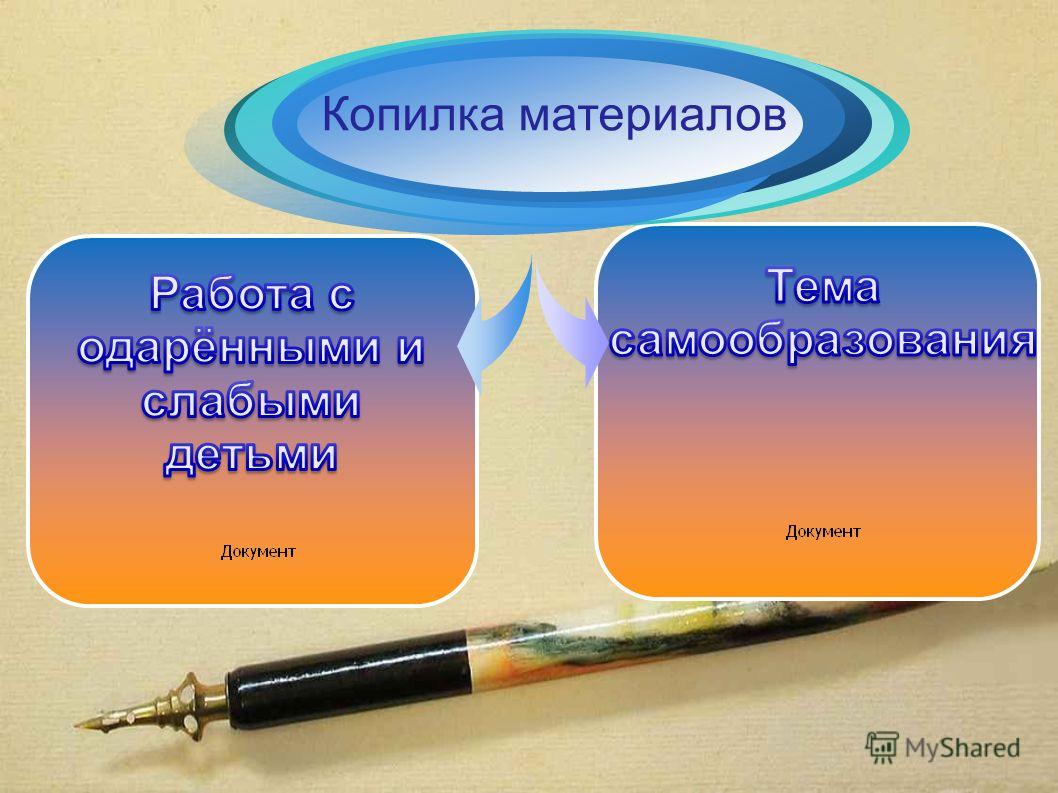 Копилка материалов

Работа с одарёнными и слабыми детьми

Документ

Тема самообразования

Документ

MyShared